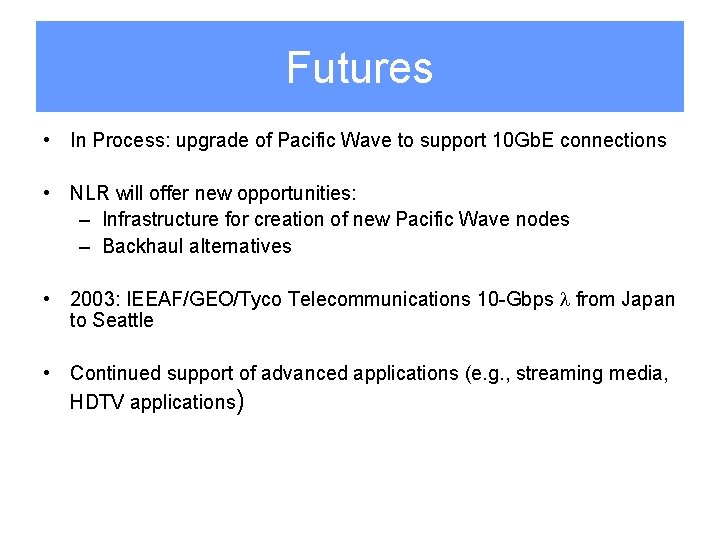 Futures

• In Process: upgrade of Pacific Wave to support 10GbE connections

• NLR will offer new opportunities:
– Infrastructure for creation of new Pacific Wave nodes
– Backhaul alternatives

• 2003: IEEAF/GEO/Tyco Telecommunications 10-Gbps $\lambda$ from Japan to Seattle

• Continued support of advanced applications (e.g., streaming media, HDTV applications)